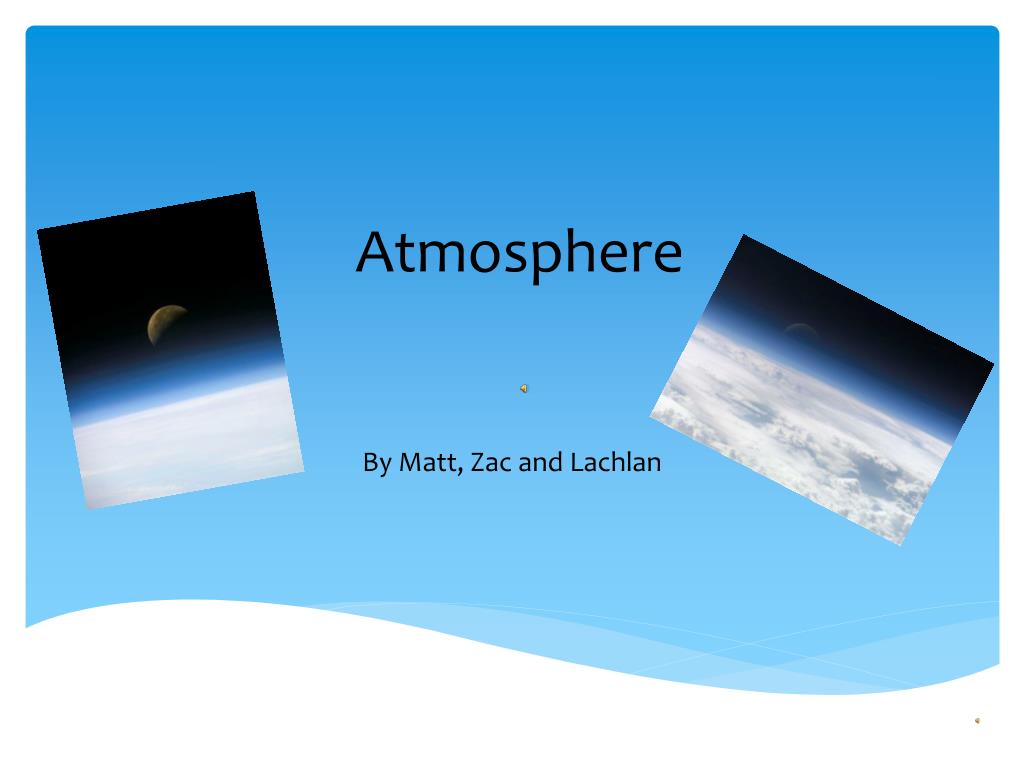 Atmosphere

By Matt, Zac and Lachlan